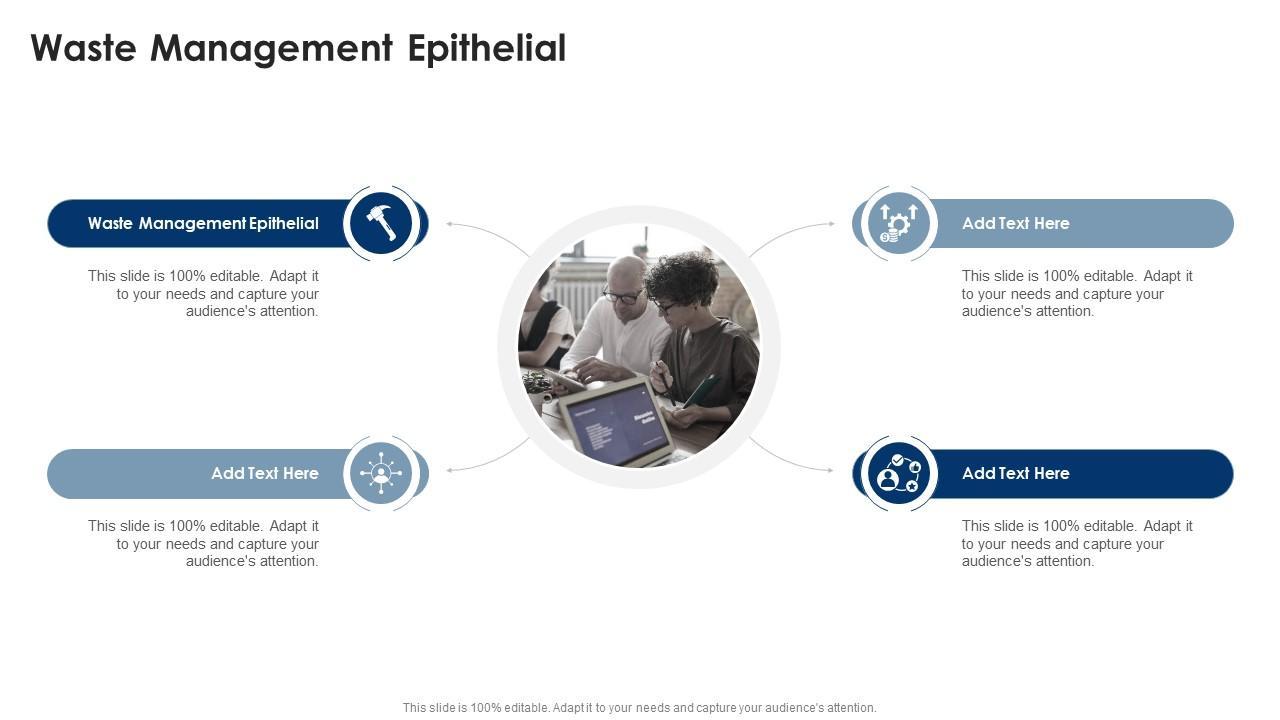 Waste Management Epithelial

Waste Management Epithelial

This slide is 100% editable. Adapt it to your needs and capture your audience's attention.

Add Text Here

This slide is 100% editable. Adapt it to your needs and capture your audience's attention.

Add Text Here

This slide is 100% editable. Adapt it to your needs and capture your audience's attention.

Add Text Here

This slide is 100% editable. Adapt it to your needs and capture your audience's attention.

This slide is 100% editable. Adapt it to your needs and capture your audience's attention.